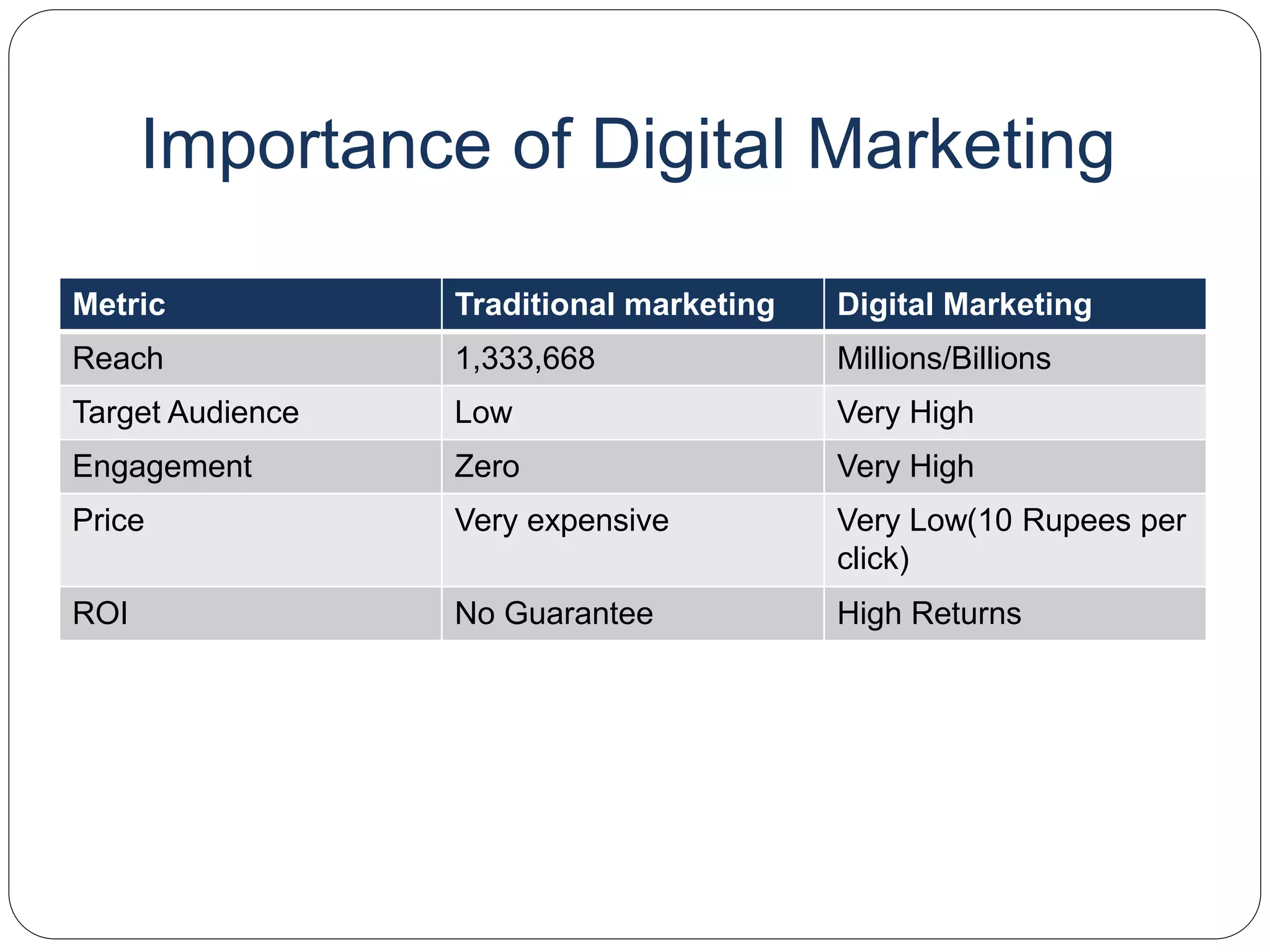 Importance of Digital Marketing

| Metric | Traditional marketing | Digital Marketing |
|---|---|---|
| Reach | 1,333,668 | Millions/Billions |
| Target Audience | Low | Very High |
| Engagement | Zero | Very High |
| Price | Very expensive | Very Low(10 Rupees per click) |
| ROI | No Guarantee | High Returns |